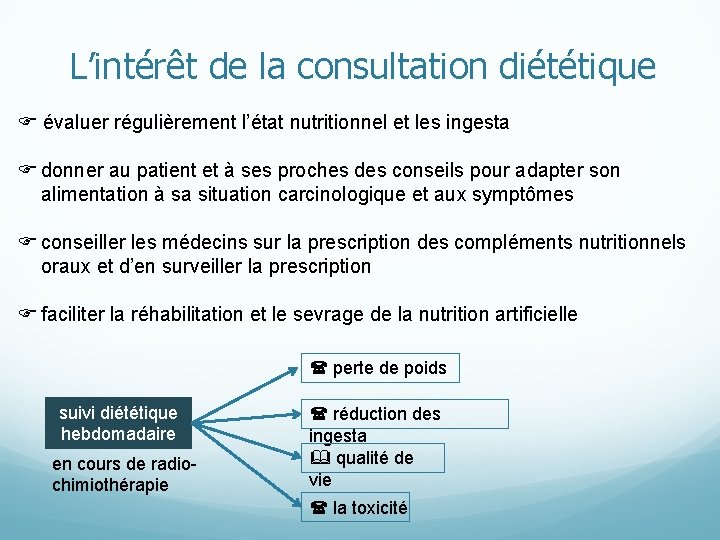 L’intérêt de la consultation diététique

☞ évaluer régulièrement l’état nutritionnel et les ingesta

☞ donner au patient et à ses proches des conseils pour adapter son alimentation à sa situation carcinologique et aux symptômes

☞ conseiller les médecins sur la prescription des compléments nutritionnels oraux et d’en surveiller la prescription

☞ faciliter la réhabilitation et le sevrage de la nutrition artificielle

suivi diététique hebdomadaire

en cours de radio-chimiothérapie

☎ perte de poids

☎ réduction des ingesta

🕮 qualité de vie

☎ la toxicité